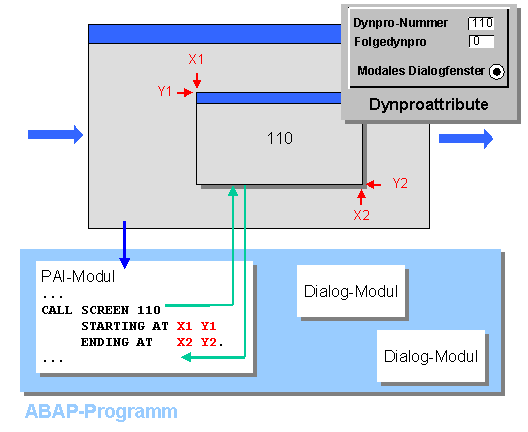 Dynpro-Nummer 110
Folgedynpro 0
Modales Dialogfenster

Dynproattribute

X1
Y1
110
Y2
X2

PAI-Modul
...
CALL SCREEN 110
STARTING AT X1 Y1
ENDING AT X2 Y2.
...

Dialog-Modul

Dialog-Modul

ABAP-Programm